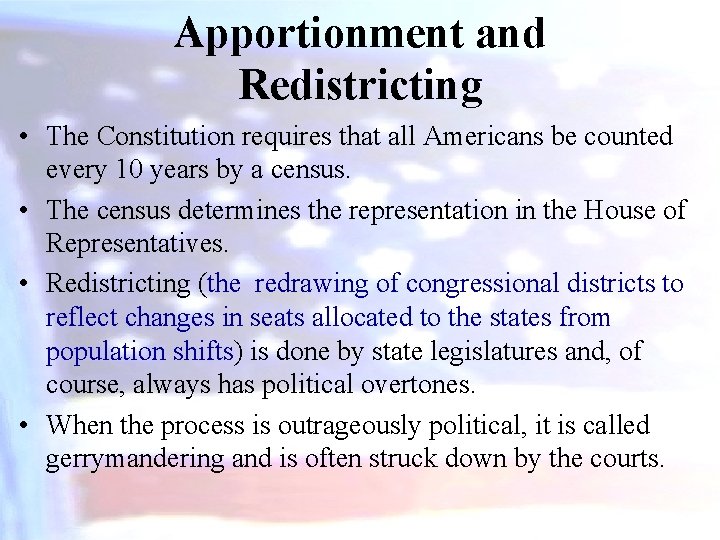 Apportionment and Redistricting

• The Constitution requires that all Americans be counted every 10 years by a census.

• The census determines the representation in the House of Representatives.

• Redistricting (the redrawing of congressional districts to reflect changes in seats allocated to the states from population shifts) is done by state legislatures and, of course, always has political overtones.

• When the process is outrageously political, it is called gerrymandering and is often struck down by the courts.